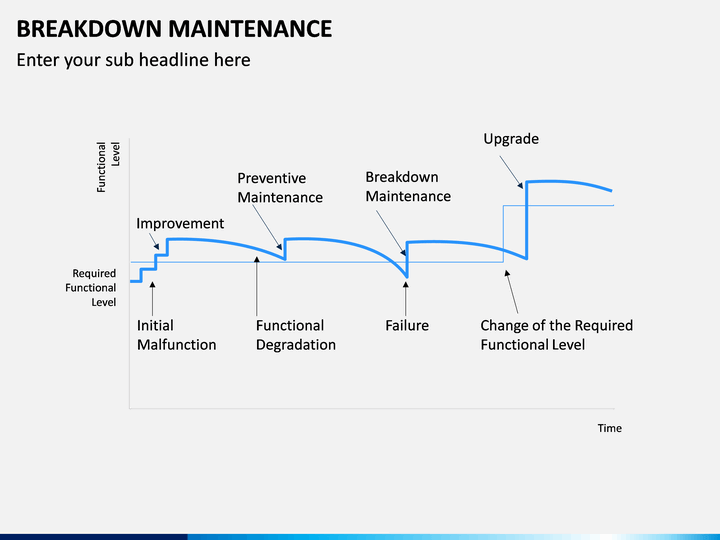 BREAKDOWN MAINTENANCE

Enter your sub headline here

Functional Level

Upgrade

Preventive Maintenance

Breakdown Maintenance

Improvement

Required Functional Level

Initial Malfunction

Functional Degradation

Failure

Change of the Required Functional Level

Time